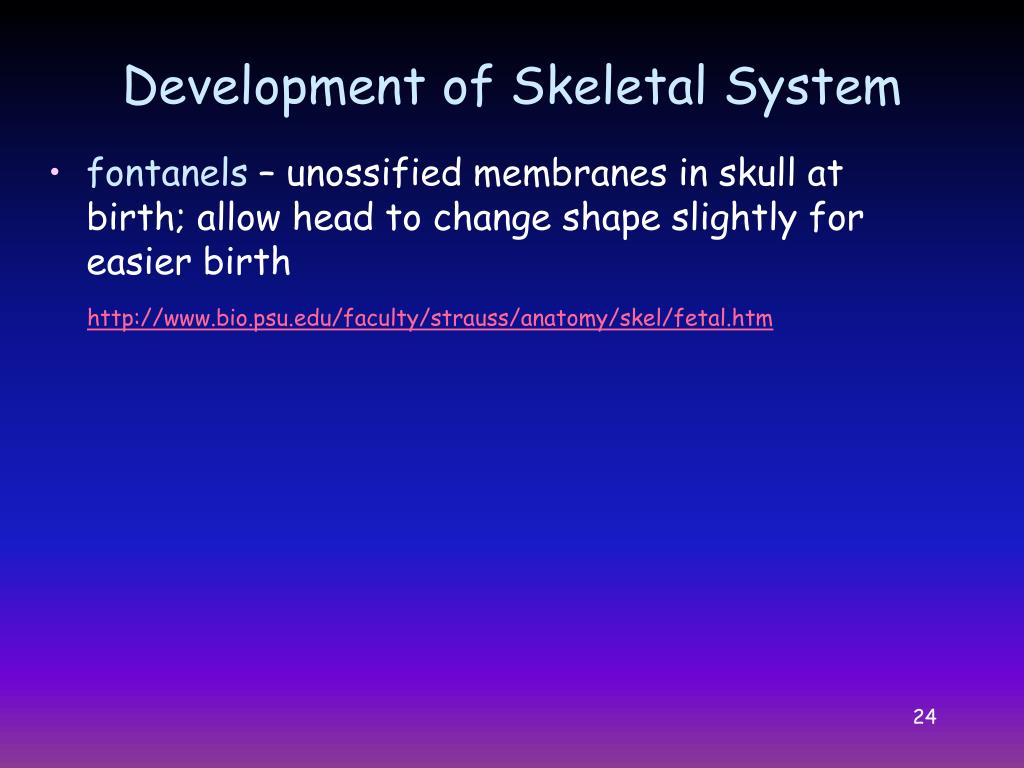 Development of Skeletal System

• fontanels – unossified membranes in skull at birth; allow head to change shape slightly for easier birth

http://www.bio.psu.edu/faculty/strauss/anatomy/skel/fetal.htm

24